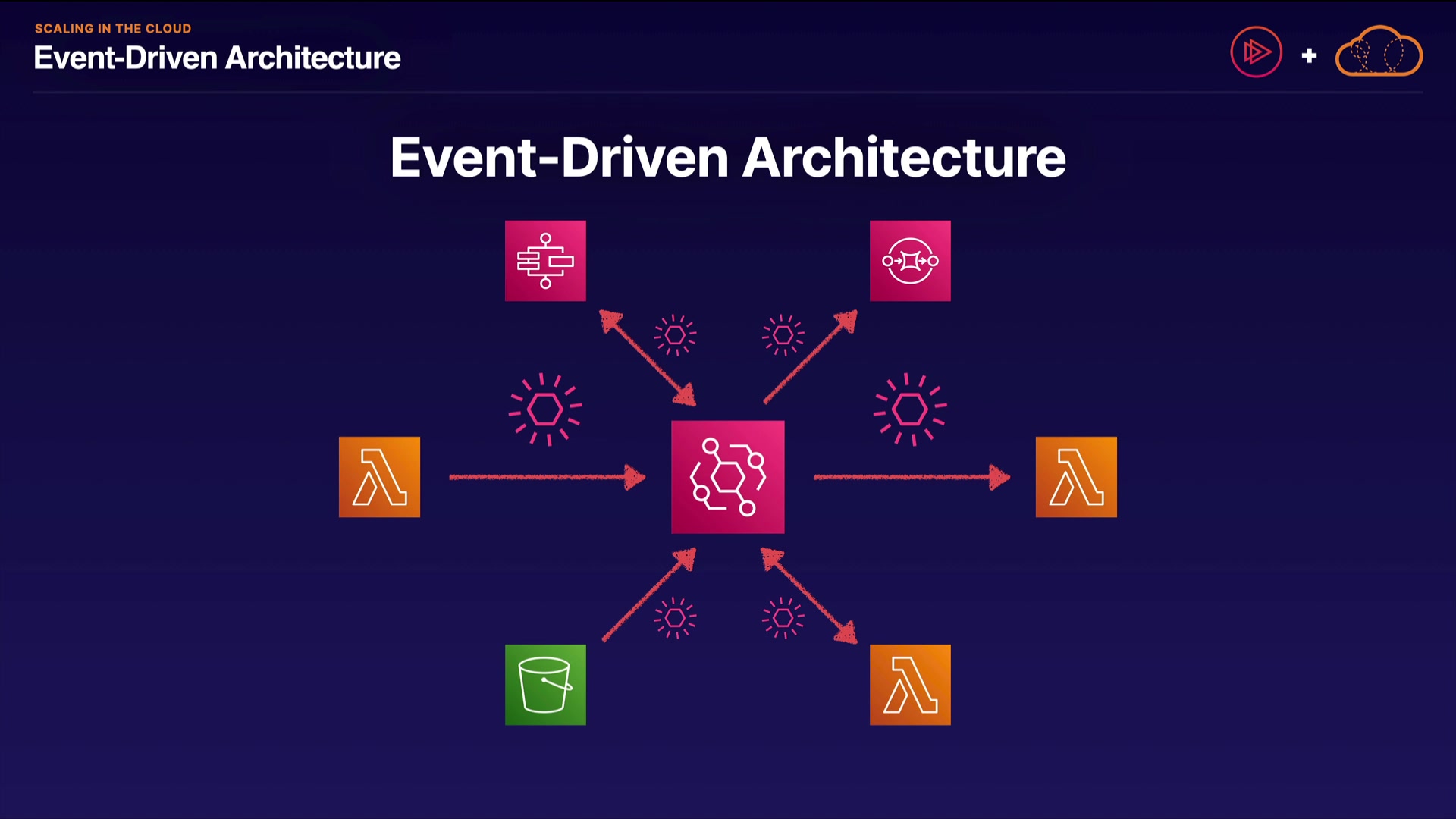 SCALING IN THE CLOUD
Event-Driven Architecture

+

Event-Driven Architecture